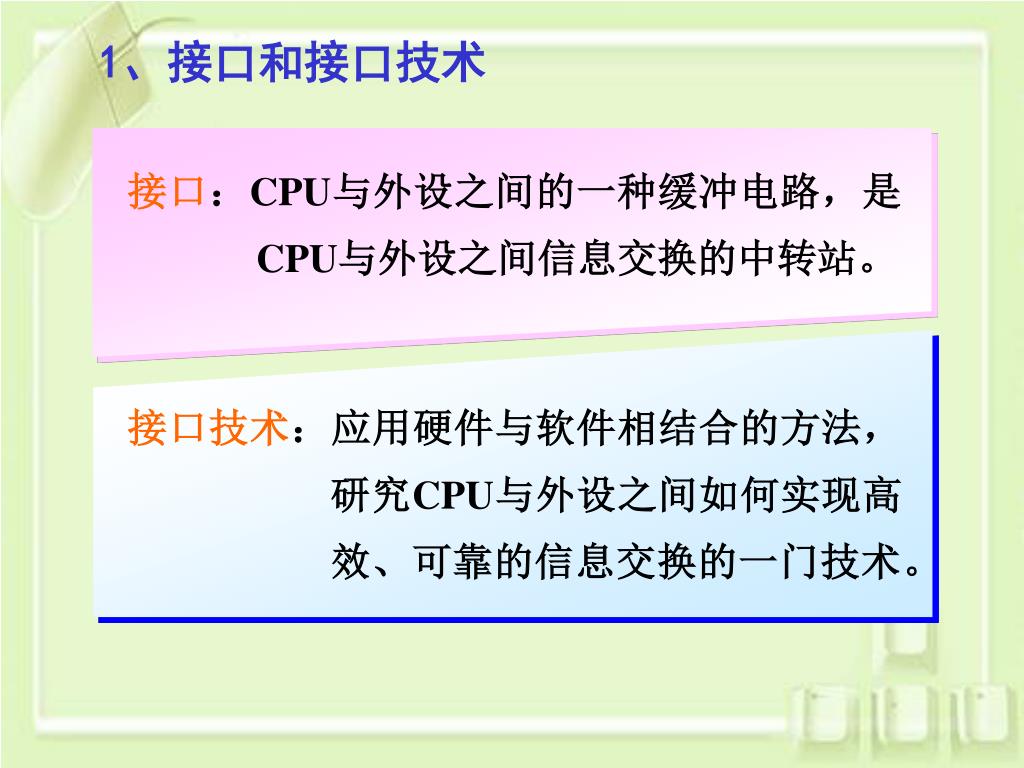 1、接口和接口技术

接口：CPU与外设之间的一种缓冲电路，是CPU与外设之间信息交换的中转站。

接口技术：应用硬件与软件相结合的方法，研究CPU与外设之间如何实现高效、可靠的信息交换的一门技术。